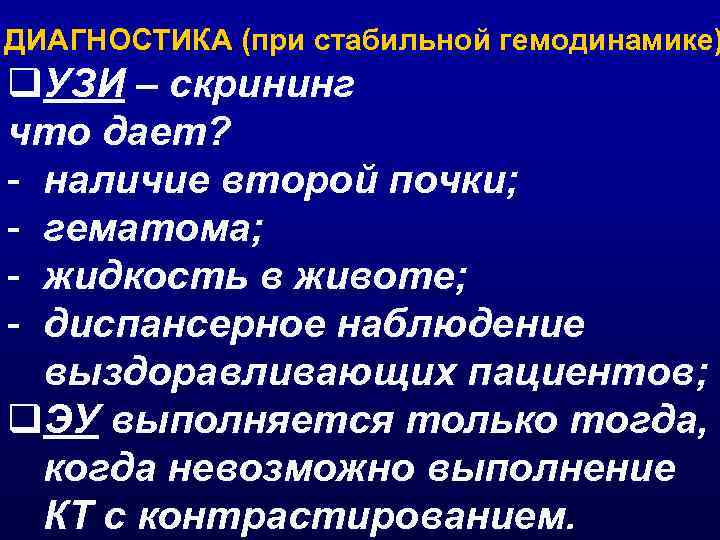 ДИАГНОСТИКА (при стабильной гемодинамике)

❑УЗИ – скрининг

что дает?

- наличие второй почки;
- гематома;
- жидкость в животе;
- диспансерное наблюдение выздоравливающих пациентов;

❑ЭУ выполняется только тогда, когда невозможно выполнение КТ с контрастированием.